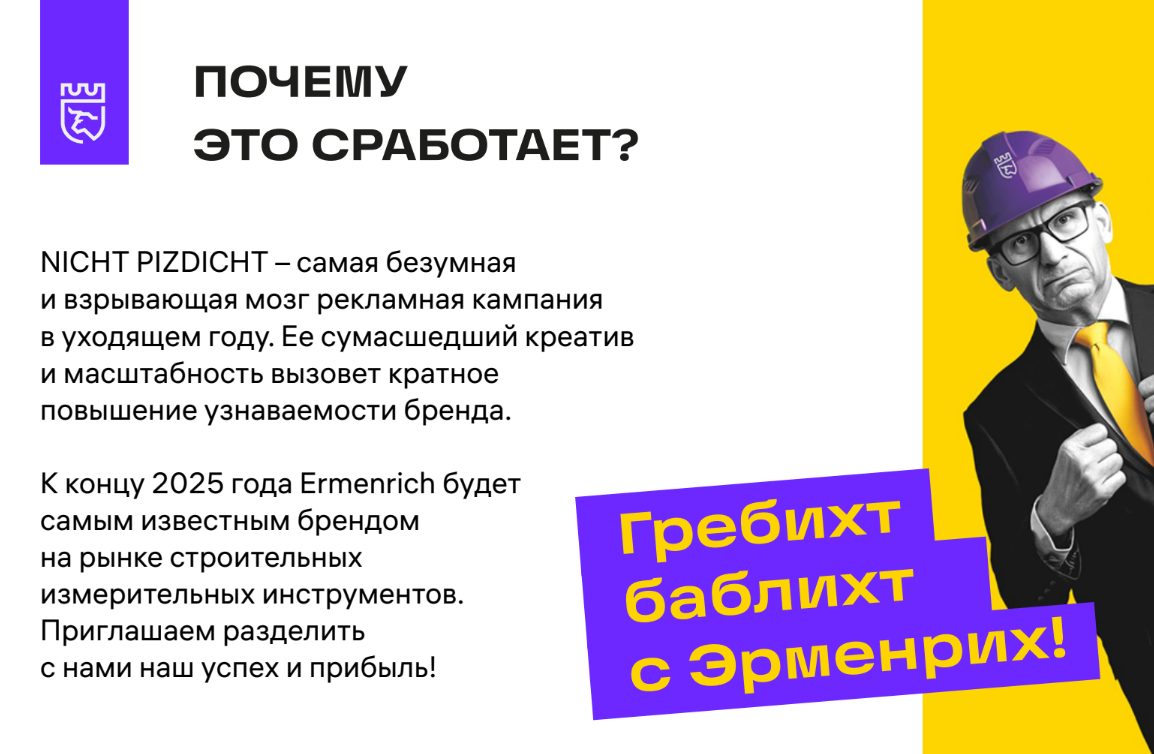 ПОЧЕМУ
ЭТО СРАБОТАЕТ?

NICHT PIZDICHT – самая безумная и взрывающая мозг рекламная кампания в уходящем году. Ее сумасшедший креатив и масштабность вызовет кратное повышение узнаваемости бренда.

К концу 2025 года Ermenrich будет самым известным брендом на рынке строительных измерительных инструментов. Приглашаем разделить с нами наш успех и прибыль!

Гребихт
баблихт
с Эрменрих!